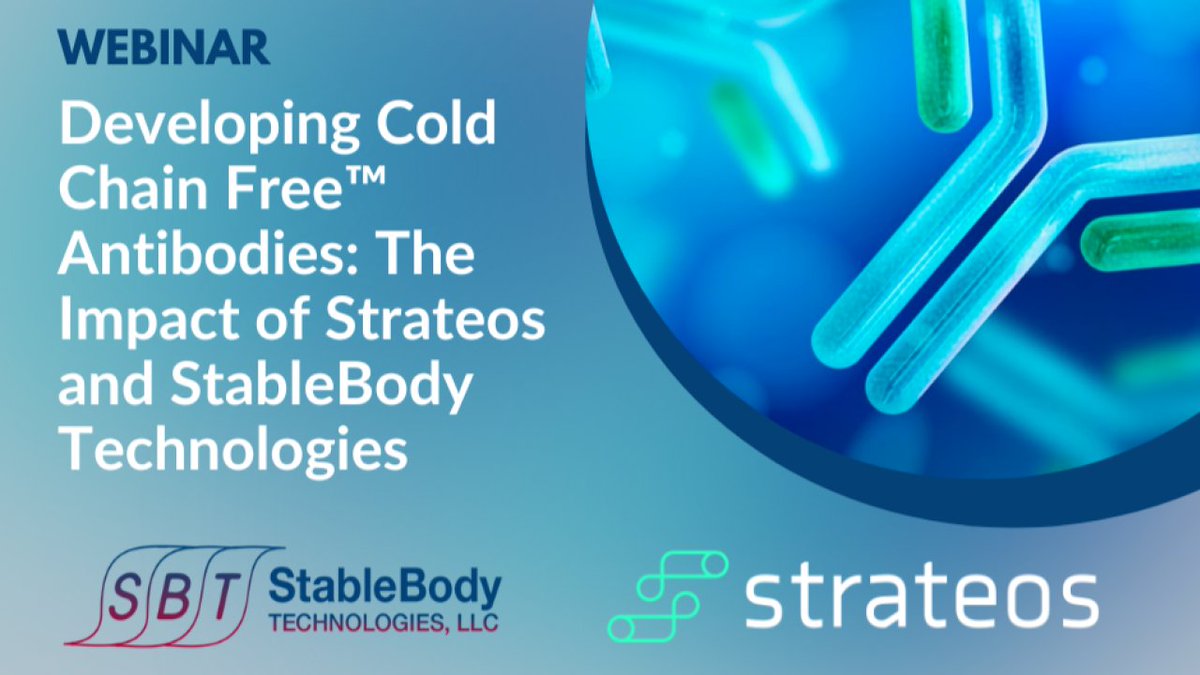 WEBINAR

Developing Cold Chain Free™ Antibodies: The Impact of Strateos and StableBody Technologies

SBT StableBody TECHNOLOGIES, LLC

strateos